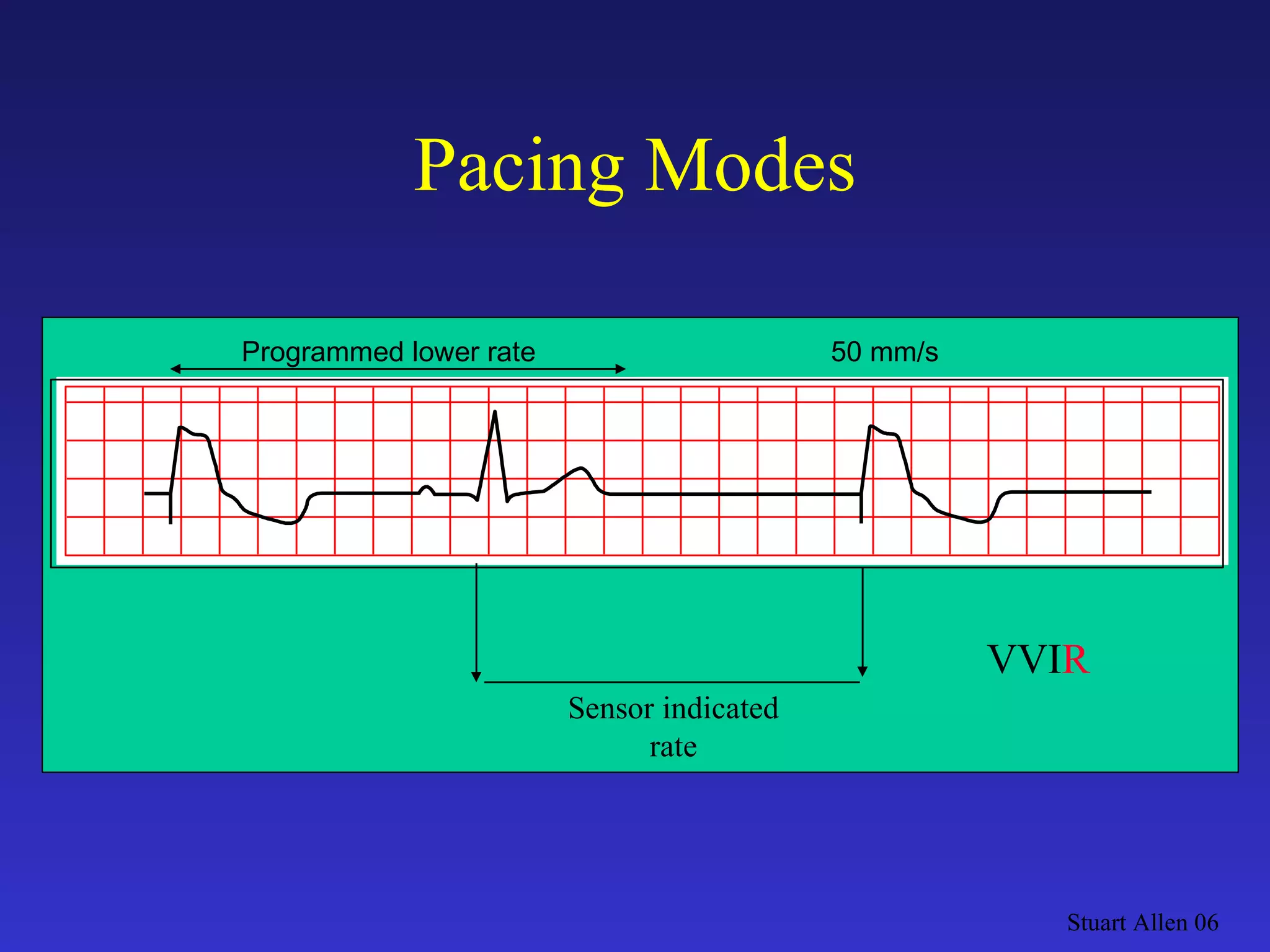 Pacing Modes

Programmed lower rate

50 mm/s

VVIR

Sensor indicated rate

Stuart Allen 06